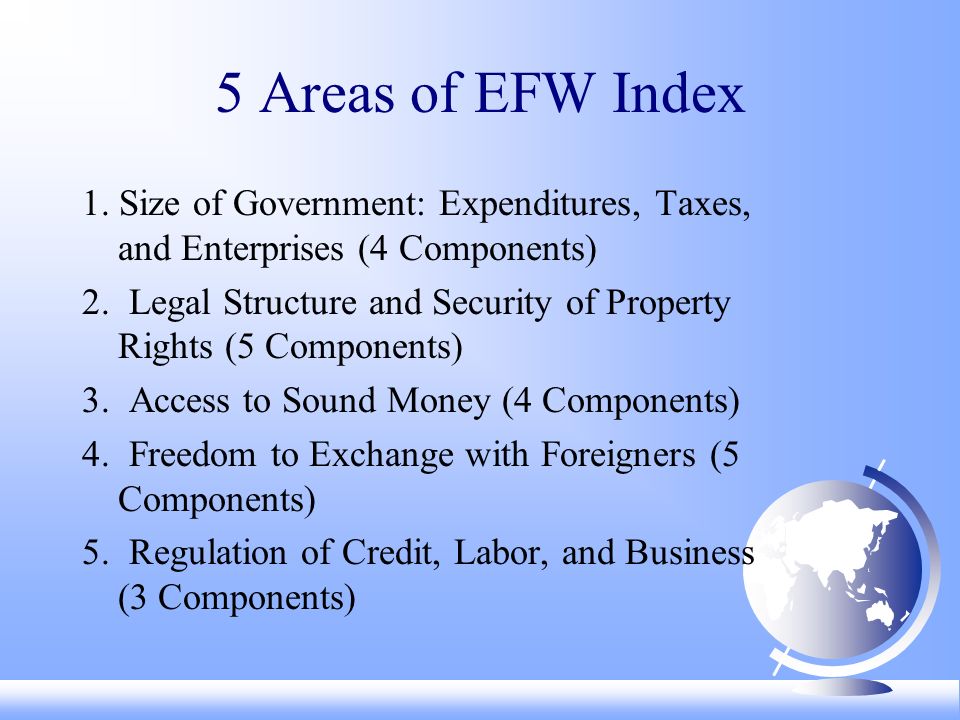 5 Areas of EFW Index

1. Size of Government: Expenditures, Taxes, and Enterprises (4 Components)

2. Legal Structure and Security of Property Rights (5 Components)

3. Access to Sound Money (4 Components)

4. Freedom to Exchange with Foreigners (5 Components)

5. Regulation of Credit, Labor, and Business (3 Components)